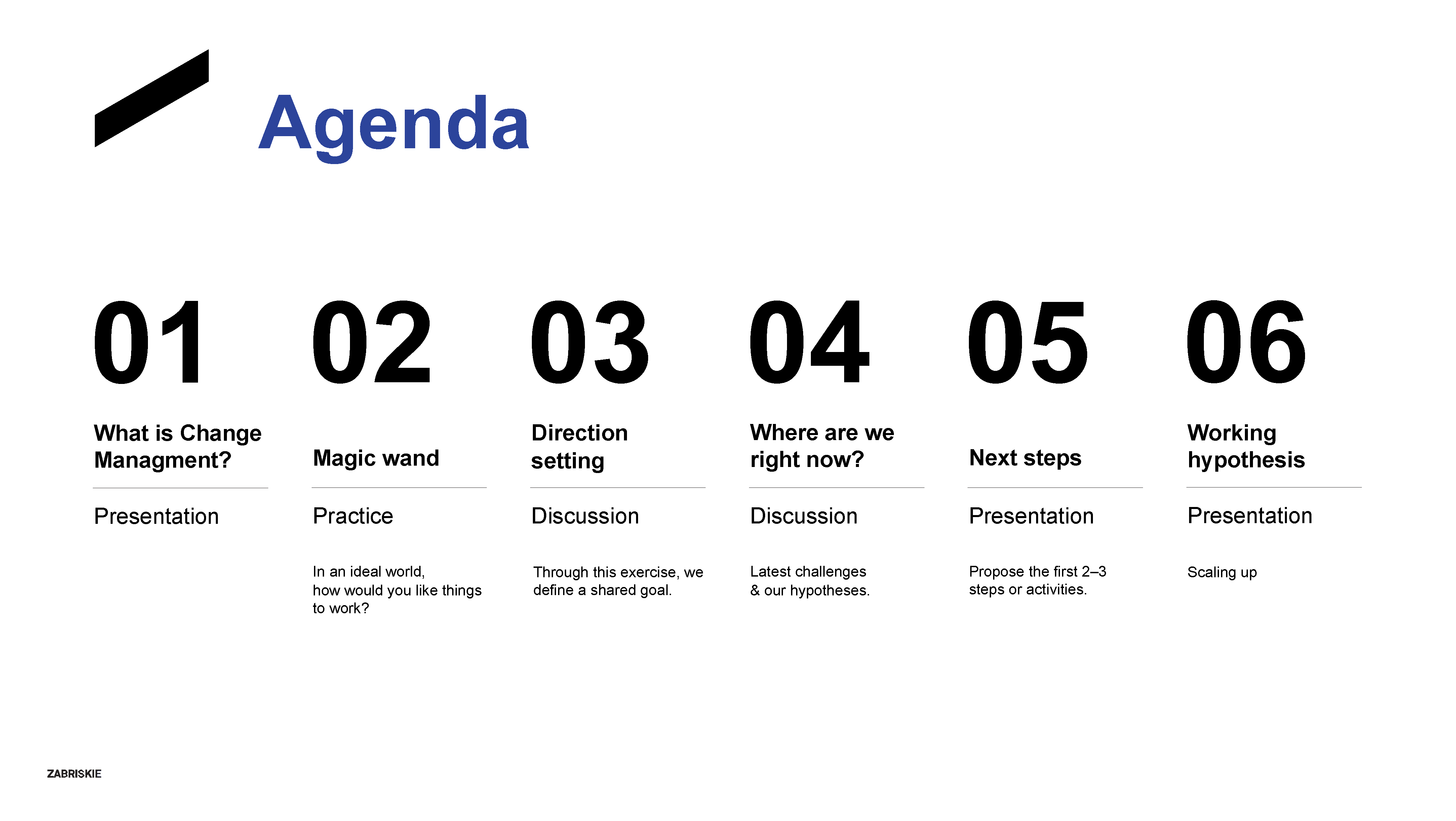 Agenda

01

What is Change Managment?

Presentation

02

Magic wand

Practice

In an ideal world, how would you like things to work?

03

Direction setting

Discussion

Through this exercise, we define a shared goal.

04

Where are we right now?

Discussion

Latest challenges & our hypotheses.

05

Next steps

Presentation

Propose the first 2–3 steps or activities.

06

Working hypothesis

Presentation

Scaling up

ZABRISKIE